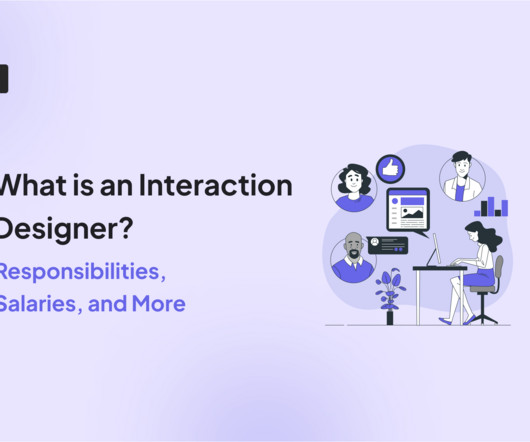 What is an Interaction Designer?

Responsibilities, Salaries, and More